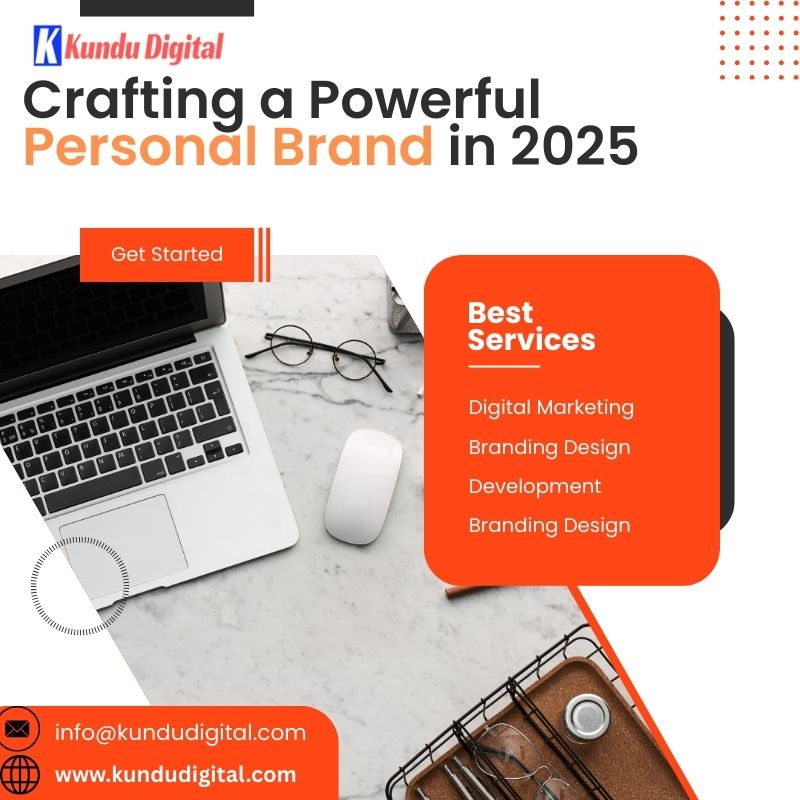 K Kundu Digital

Crafting a Powerful Personal Brand in 2025

Get Started

Best Services

Digital Marketing
Branding Design
Development
Branding Design

info@kundudigital.com
www.kundudigital.com